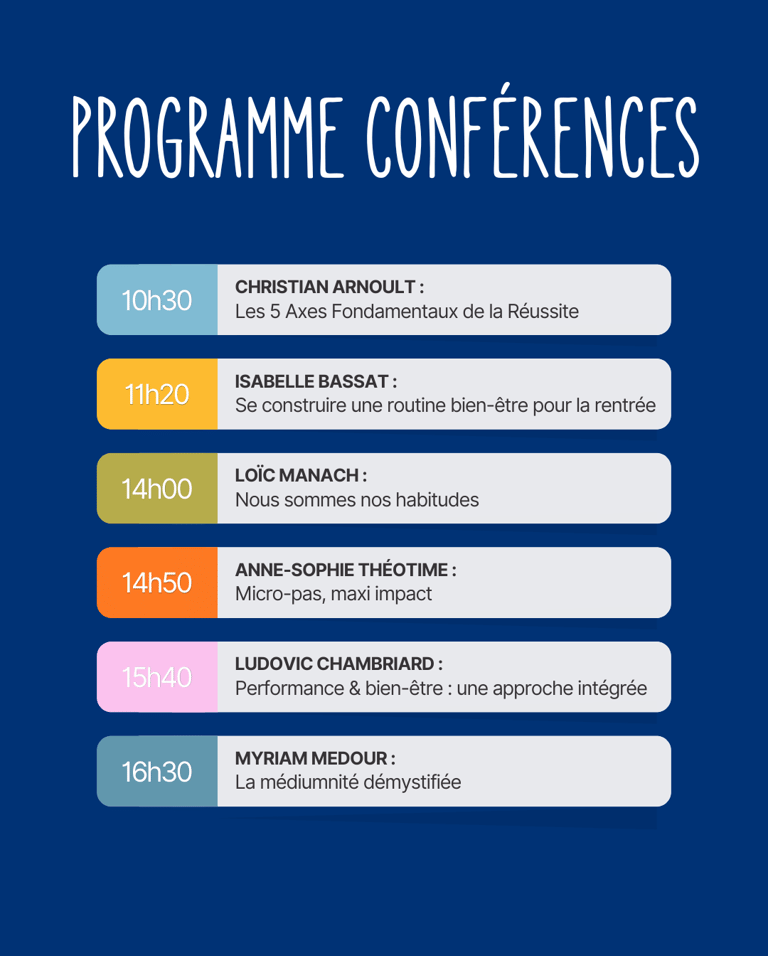 PROGRAMME CONFÉRENCES

10h30
CHRISTIAN ARNOULT :
Les 5 Axes Fondamentaux de la Réussite

11h20
ISABELLE BASSAT :
Se construire une routine bien-être pour la rentrée

14h00
LOÏC MANACH :
Nous sommes nos habitudes

14h50
ANNE-SOPHIE THÉOTIME :
Micro-pas, maxi impact

15h40
LUDOVIC CHAMBRIARD :
Performance & bien-être : une approche intégrée

16h30
MYRIAM MEDOUR :
La médiumnité démystifiée